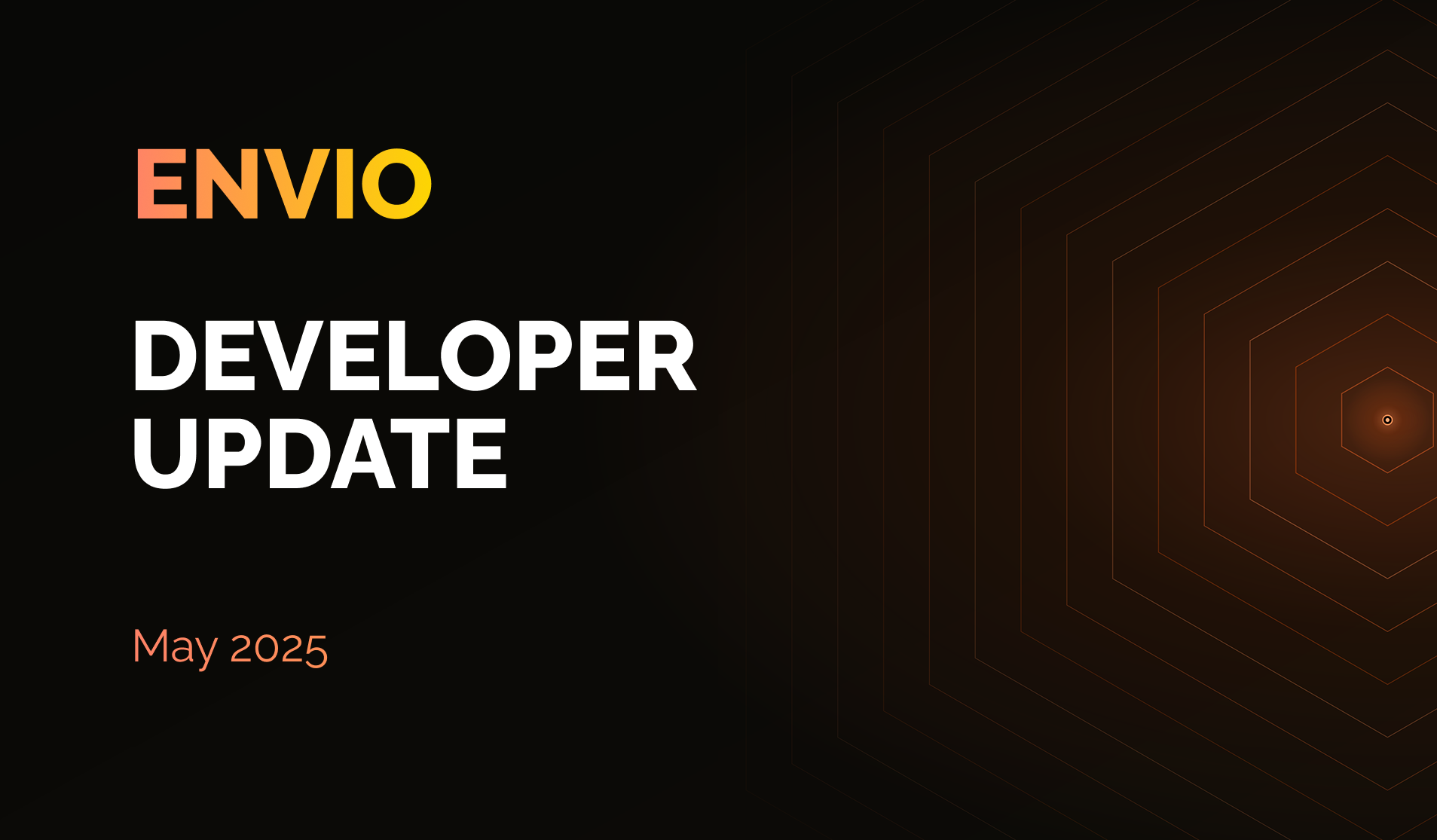 ENVIO

DEVELOPER UPDATE

May 2025